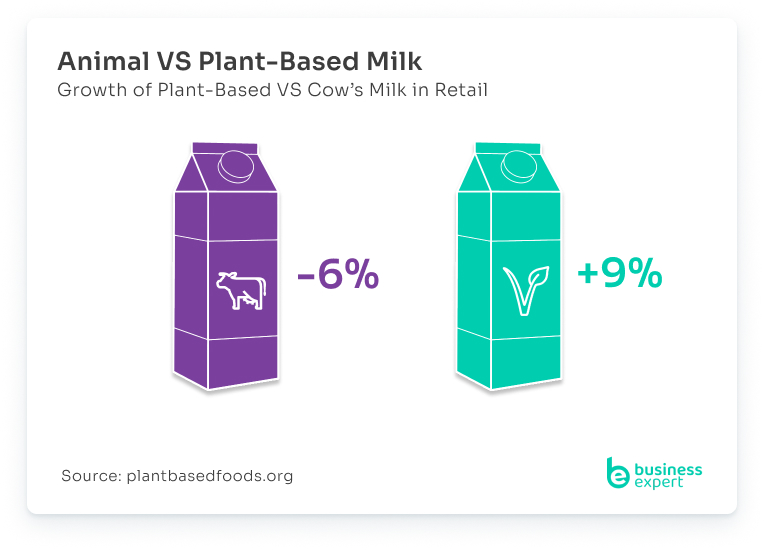 Animal VS Plant-Based Milk
Growth of Plant-Based VS Cow's Milk in Retail

-6%

+9%

Source: plantbasedfoods.org

business expert